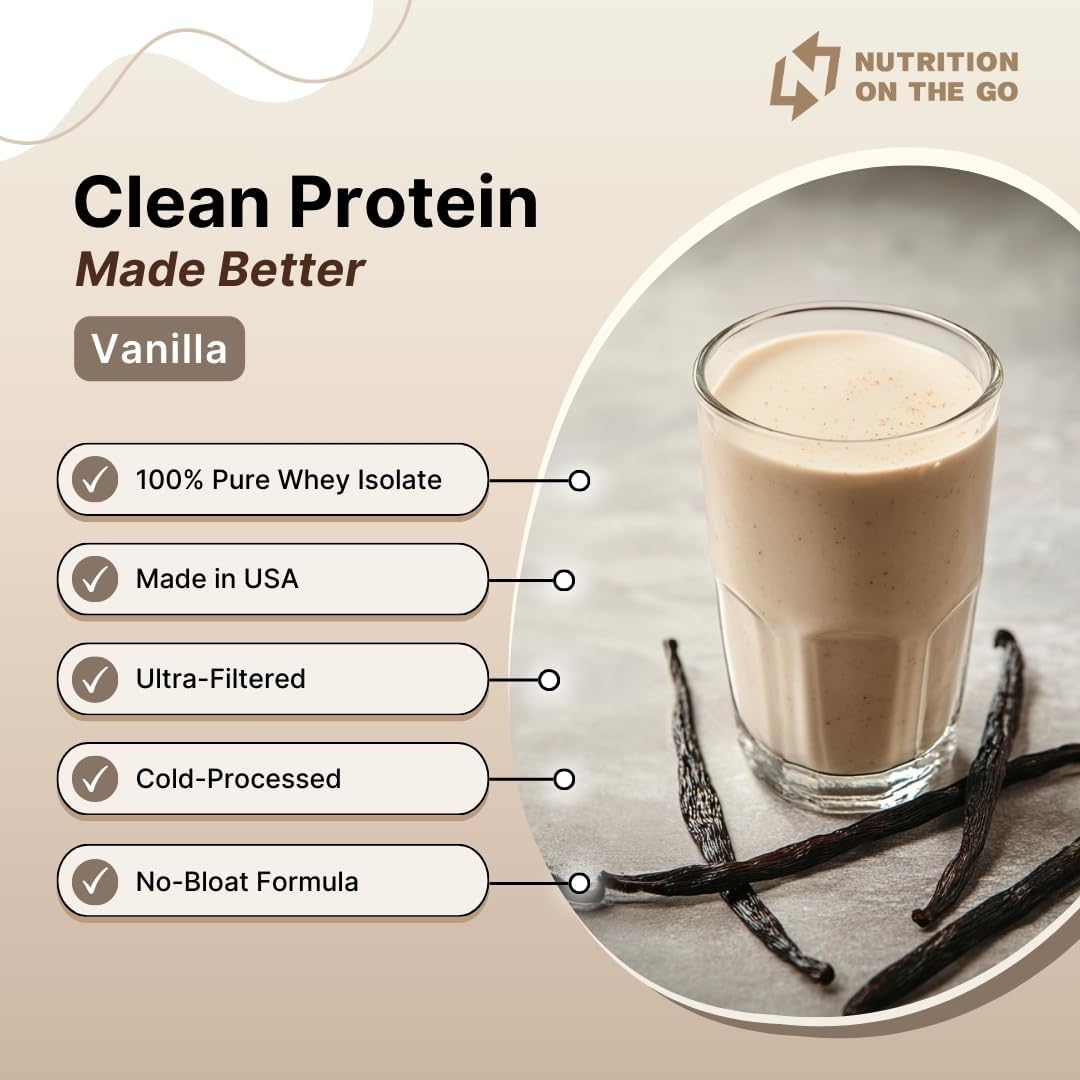 NUTRITION ON THE GO

Clean Protein
Made Better

Vanilla

100% Pure Whey Isolate

Made in USA

Ultra-Filtered

Cold-Processed

No-Bloat Formula